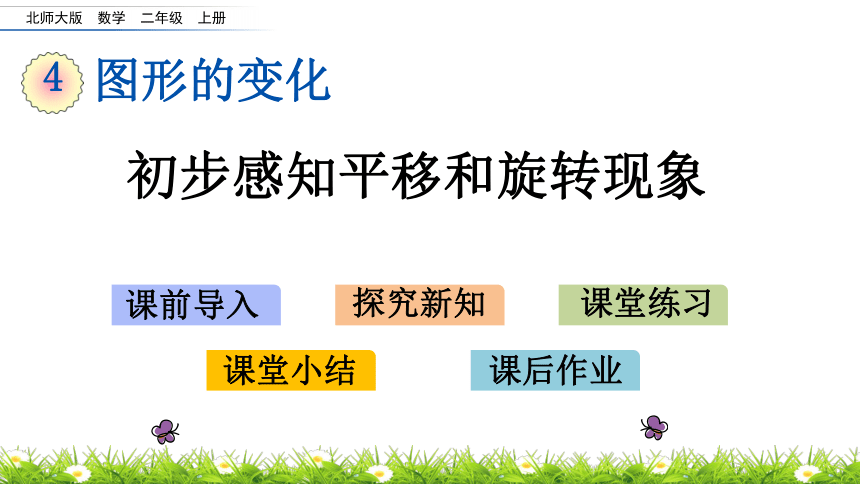 北师大版　数学　二年级　上册

4 图形的变化

初步感知平移和旋转现象

课前导入

探究新知

课堂练习

课堂小结

课后作业